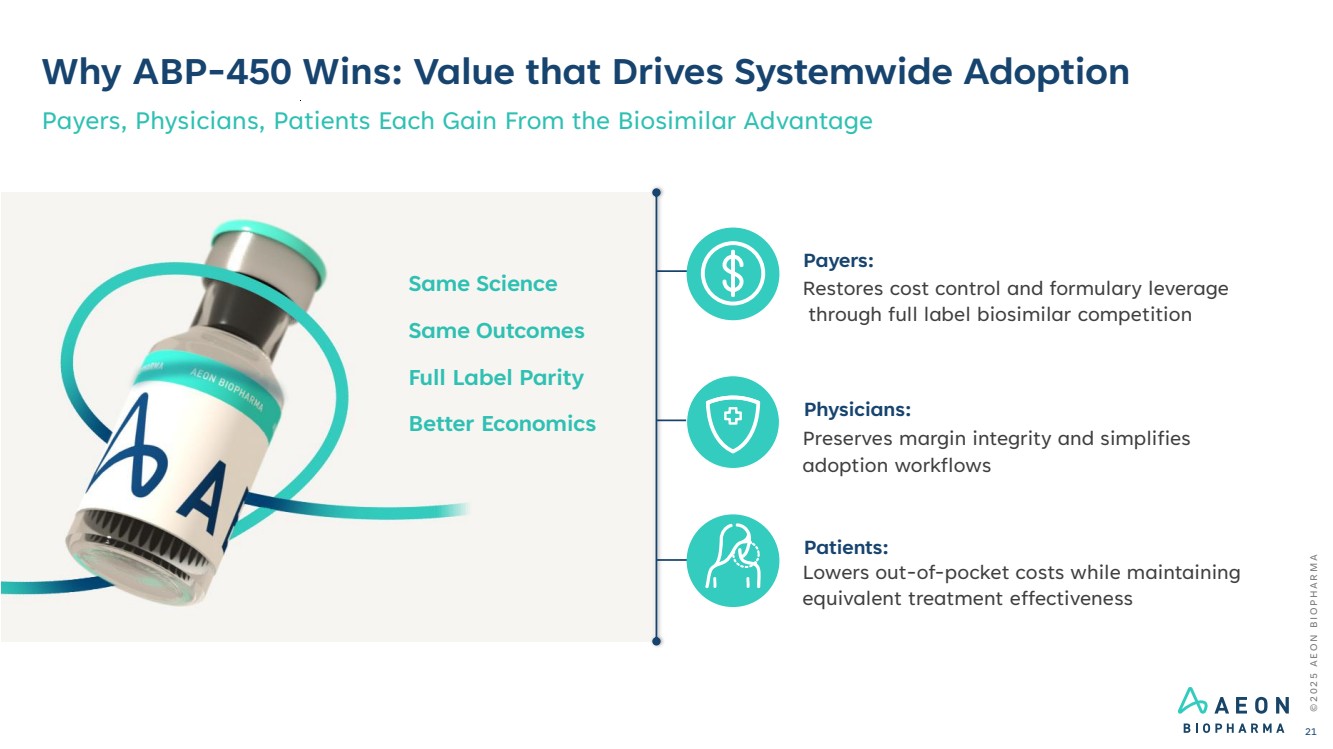 Why ABP-450 Wins: Value that Drives Systemwide Adoption

Payers, Physicians, Patients Each Gain From the Biosimilar Advantage

AEON BIOPHARMA

Same Science

Same Outcomes

Full Label Parity

Better Economics

Payers:
Restores cost control and formulary leverage through full label biosimilar competition

Physicians:
Preserves margin integrity and simplifies adoption workflows

Patients:
Lowers out-of-pocket costs while maintaining equivalent treatment effectiveness

©2025 AEON BIOPHARMA

AEON BIOPHARMA

21